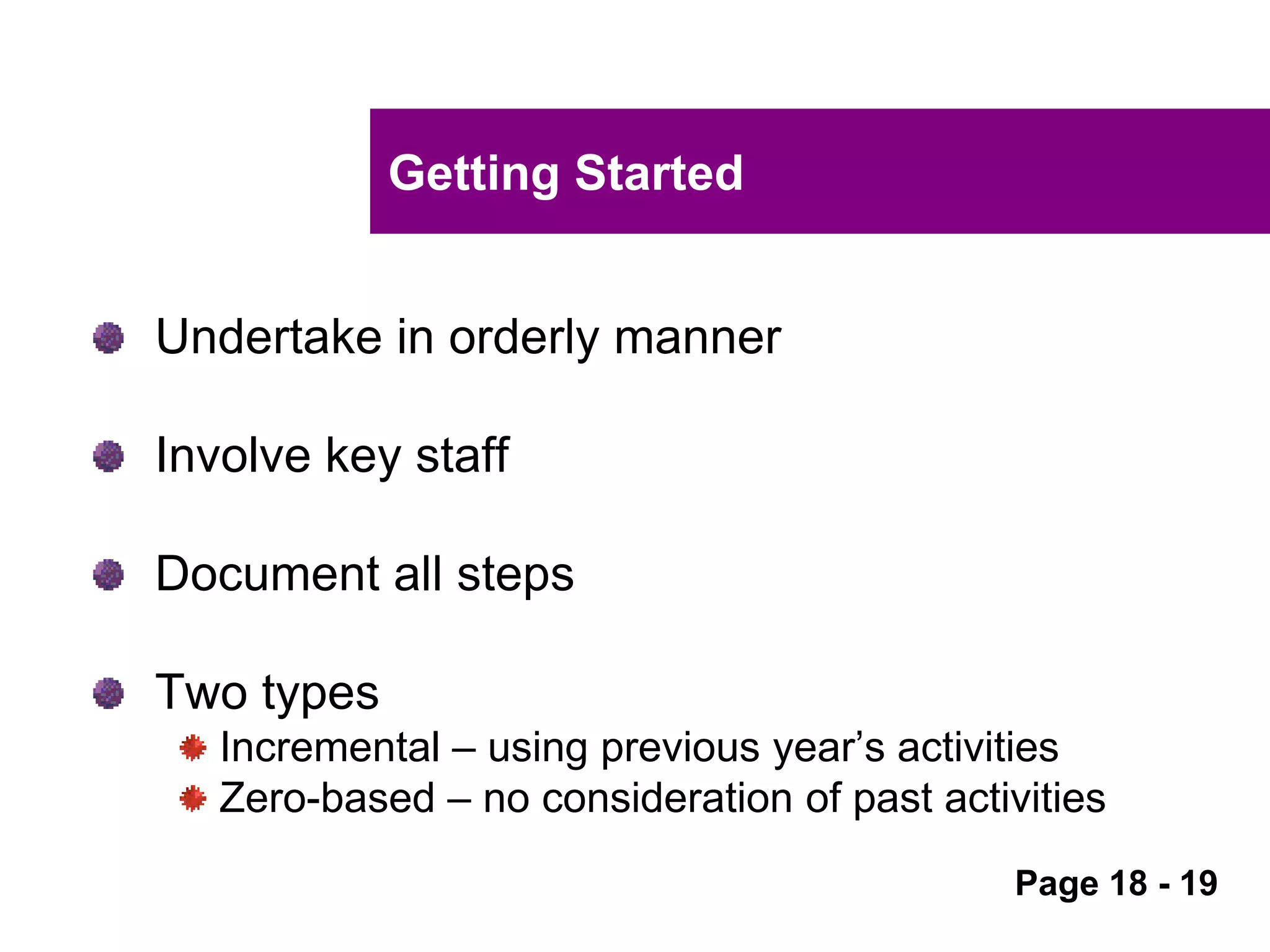 Getting Started

Undertake in orderly manner

Involve key staff

Document all steps

Two types

Incremental – using previous year’s activities

Zero-based – no consideration of past activities

Page 18 - 19